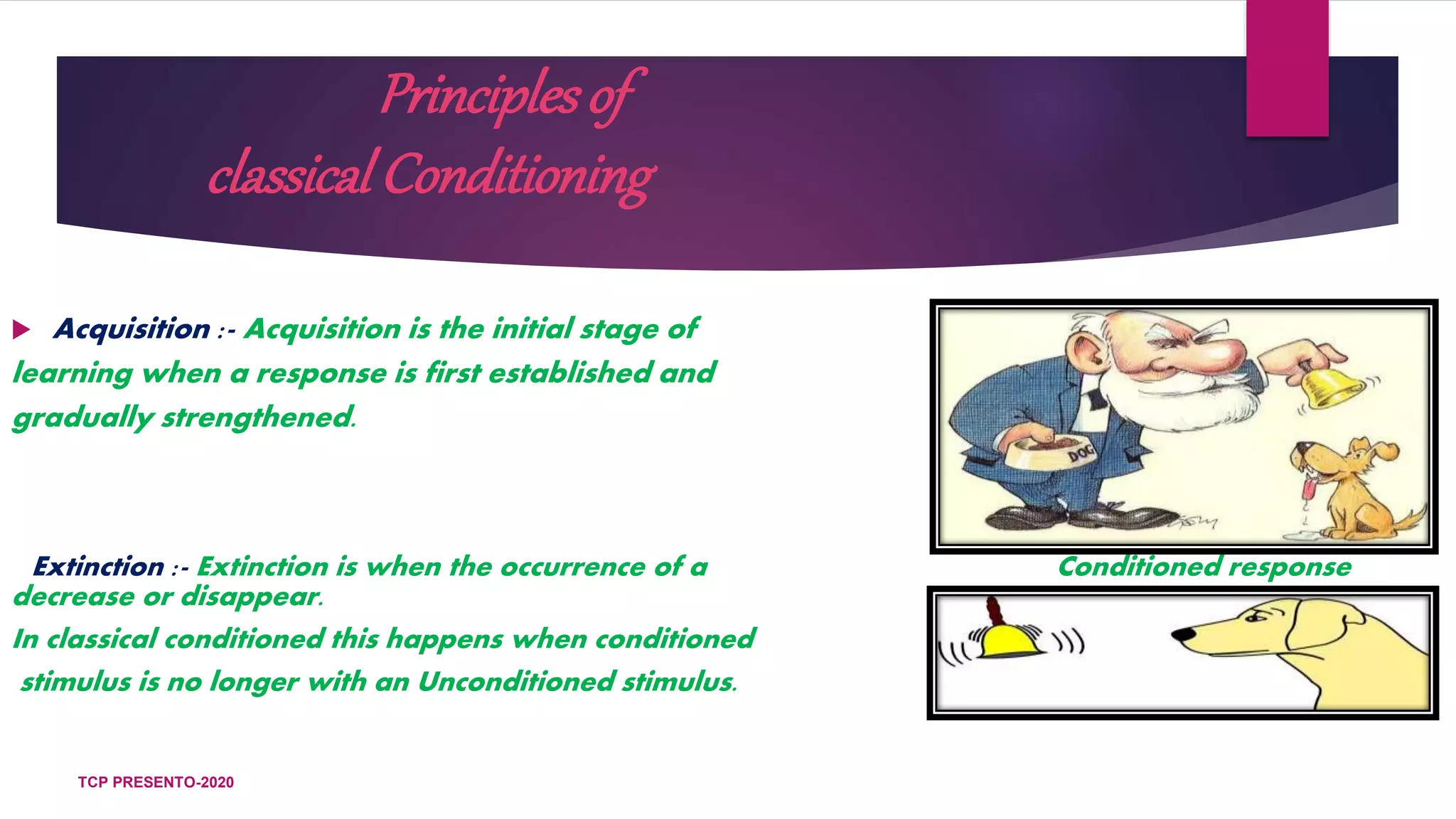 Principles of classical Conditioning

Acquisition :- Acquisition is the initial stage of learning when a response is first established and gradually strengthened.

Extinction :- Extinction is when the occurrence of a decrease or disappear.

In classical conditioned this happens when conditioned stimulus is no longer with an Unconditioned stimulus.

DOG

Conditioned response

TCP PRESENTO-2020